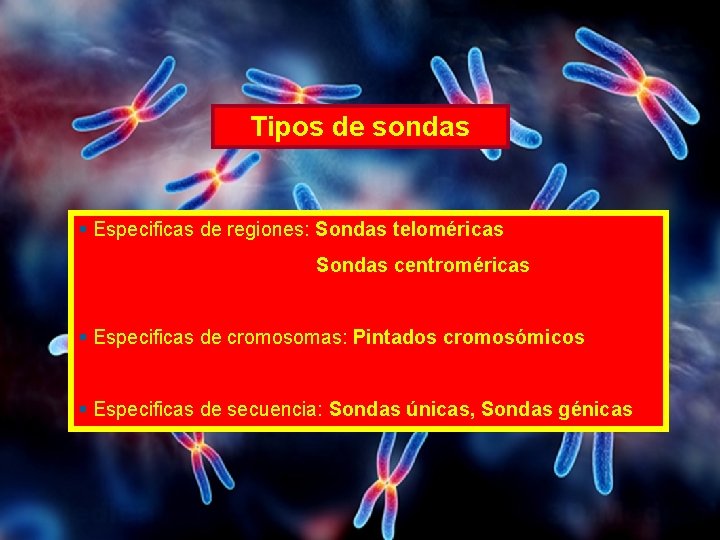 Tipos de sondas

• Especificas de regiones: Sondas teloméricas
Sondas centroméricas

• Especificas de cromosomas: Pintados cromosómicos

• Especificas de secuencia: Sondas únicas, Sondas génicas